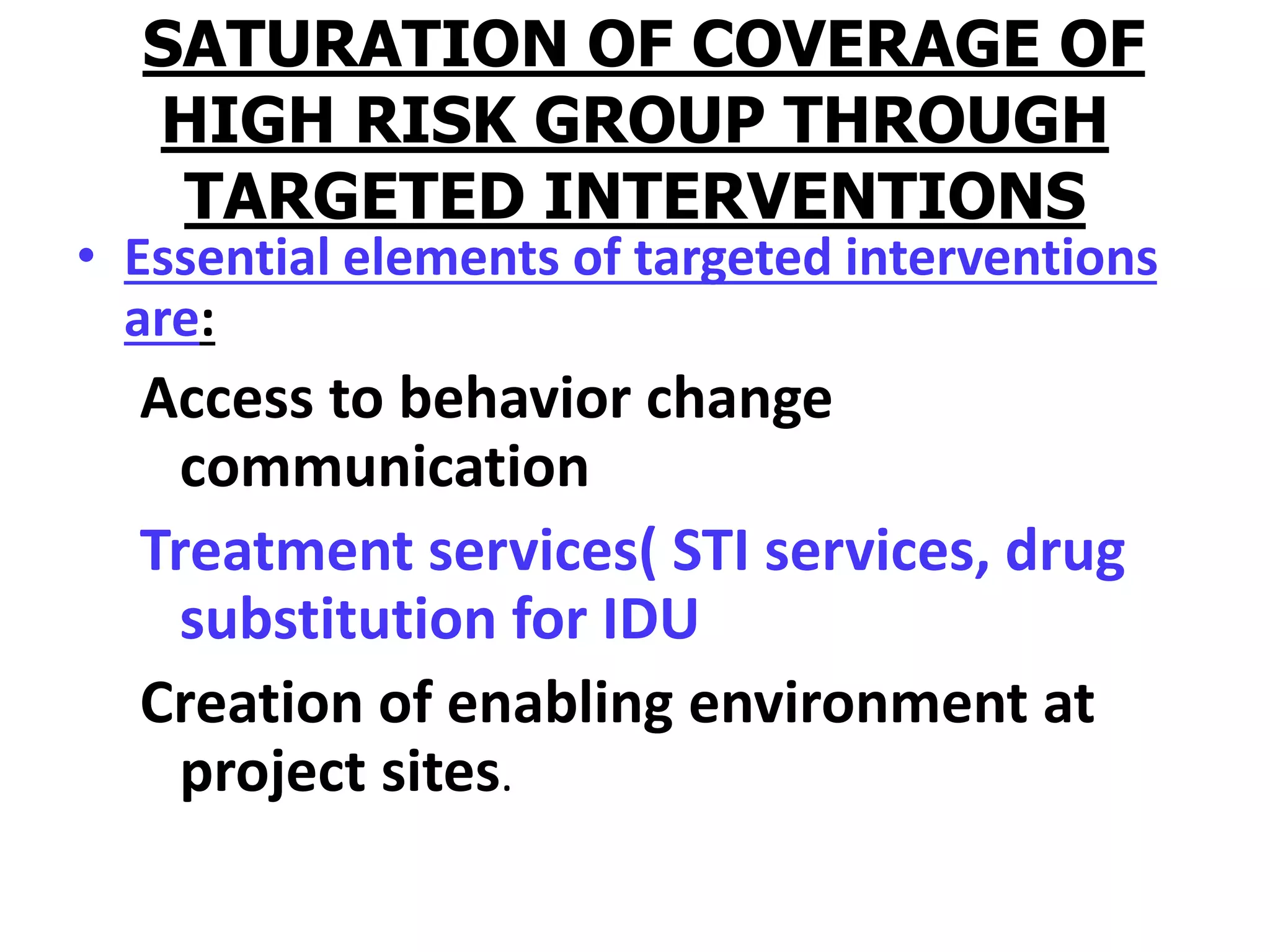 SATURATION OF COVERAGE OF HIGH RISK GROUP THROUGH TARGETED INTERVENTIONS

• Essential elements of targeted interventions are:

Access to behavior change communication

Treatment services( STI services, drug substitution for IDU

Creation of enabling environment at project sites.